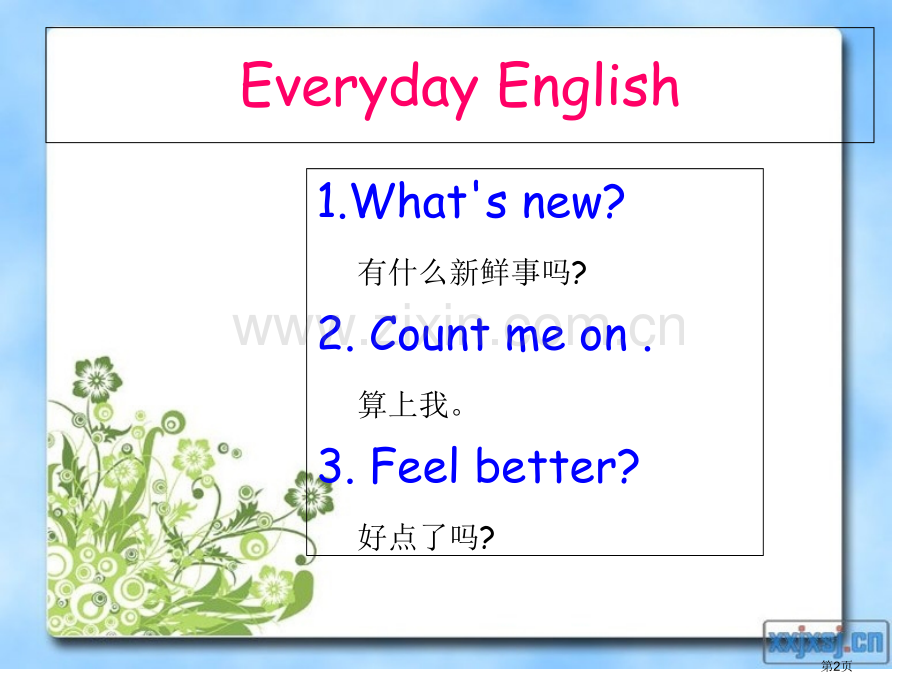 Everyday English

1.What's new?

有什么新鲜事吗?

2. Count me on .

算上我。

3. Feel better?

好点了吗?

www.zixin.com.cn

xxjxsj.cn

第2页